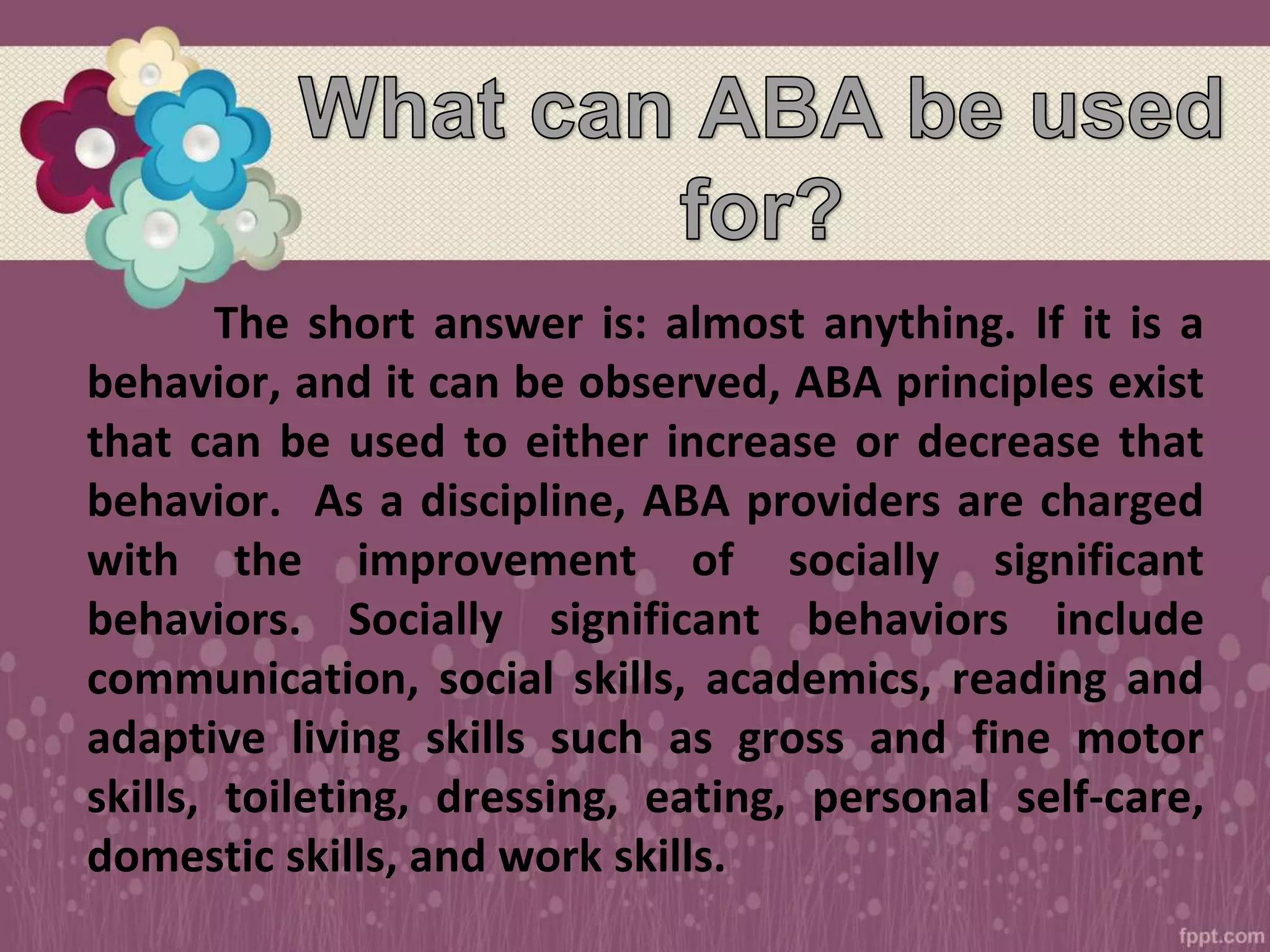 What can ABA be used for?

The short answer is: almost anything. If it is a behavior, and it can be observed, ABA principles exist that can be used to either increase or decrease that behavior. As a discipline, ABA providers are charged with the improvement of socially significant behaviors. Socially significant behaviors include communication, social skills, academics, reading and adaptive living skills such as gross and fine motor skills, toileting, dressing, eating, personal self-care, domestic skills, and work skills.

fppt.com